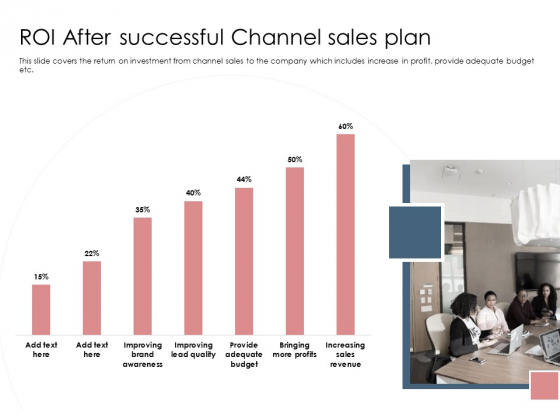 ROI After successful Channel sales plan

This slide covers the return on investment from channel sales to the company which includes increase in profit, provide adequate budget etc.

15%
22%
35%
40%
44%
50%
60%

Add text here
Add text here
Improving brand awareness
Improving lead quality
Provide adequate budget
Bringing more profits
Increasing sales revenue